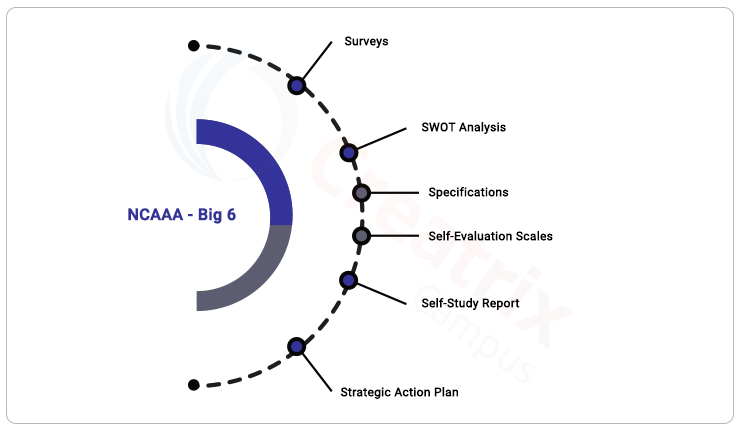 NCAAA - Big 6

Surveys

SWOT Analysis

Specifications

Self-Evaluation Scales

Self-Study Report

Strategic Action Plan

Creatrix campus